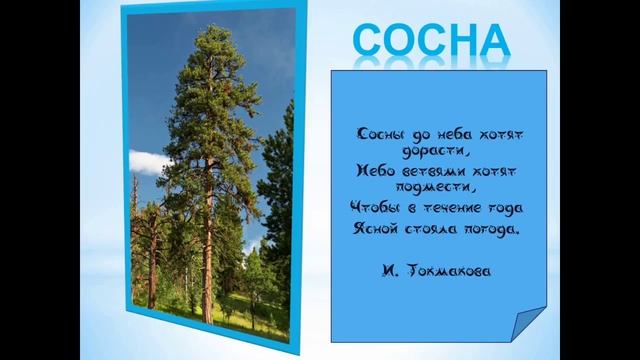 СОСНА

Сосны до неба хотят дорасти,
Небо ветвями хотят подмести,
Чтобы в течение года
Ясной стояла погода.

И. Токмакова